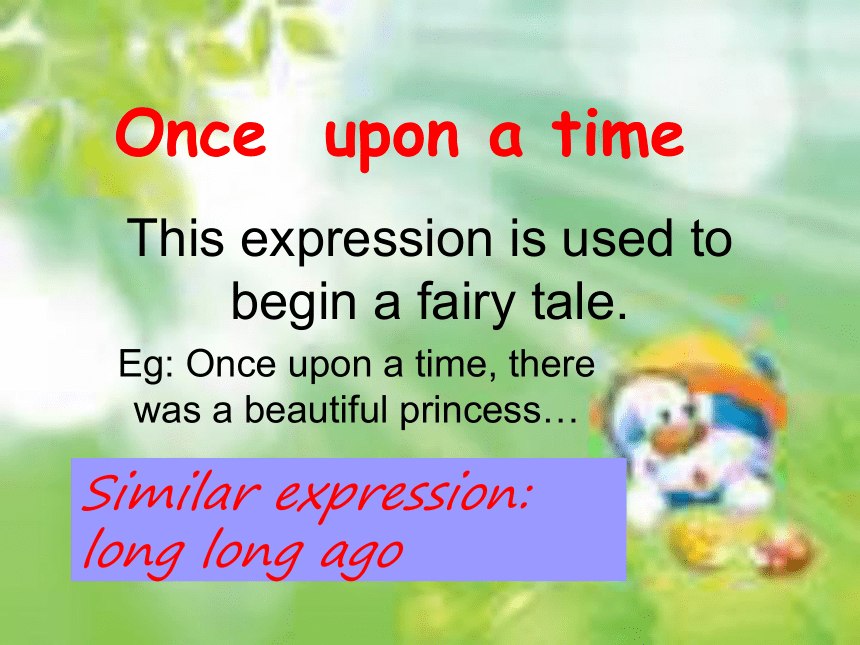 Once upon a time

This expression is used to begin a fairy tale.

Eg: Once upon a time, there was a beautiful princess…

Similar expression:
long long ago